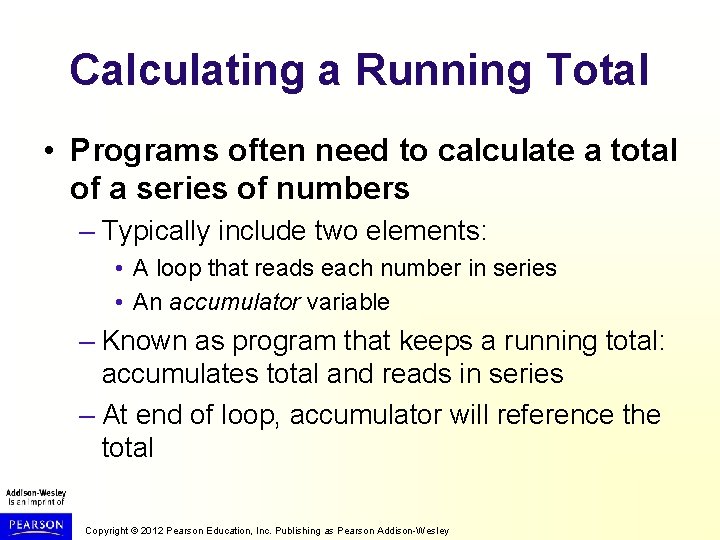 Calculating a Running Total

• Programs often need to calculate a total of a series of numbers

– Typically include two elements:

• A loop that reads each number in series

• An accumulator variable

– Known as program that keeps a running total: accumulates total and reads in series

– At end of loop, accumulator will reference the total

Addison-Wesley is an imprint of

PEARSON

Copyright © 2012 Pearson Education, Inc. Publishing as Pearson Addison-Wesley